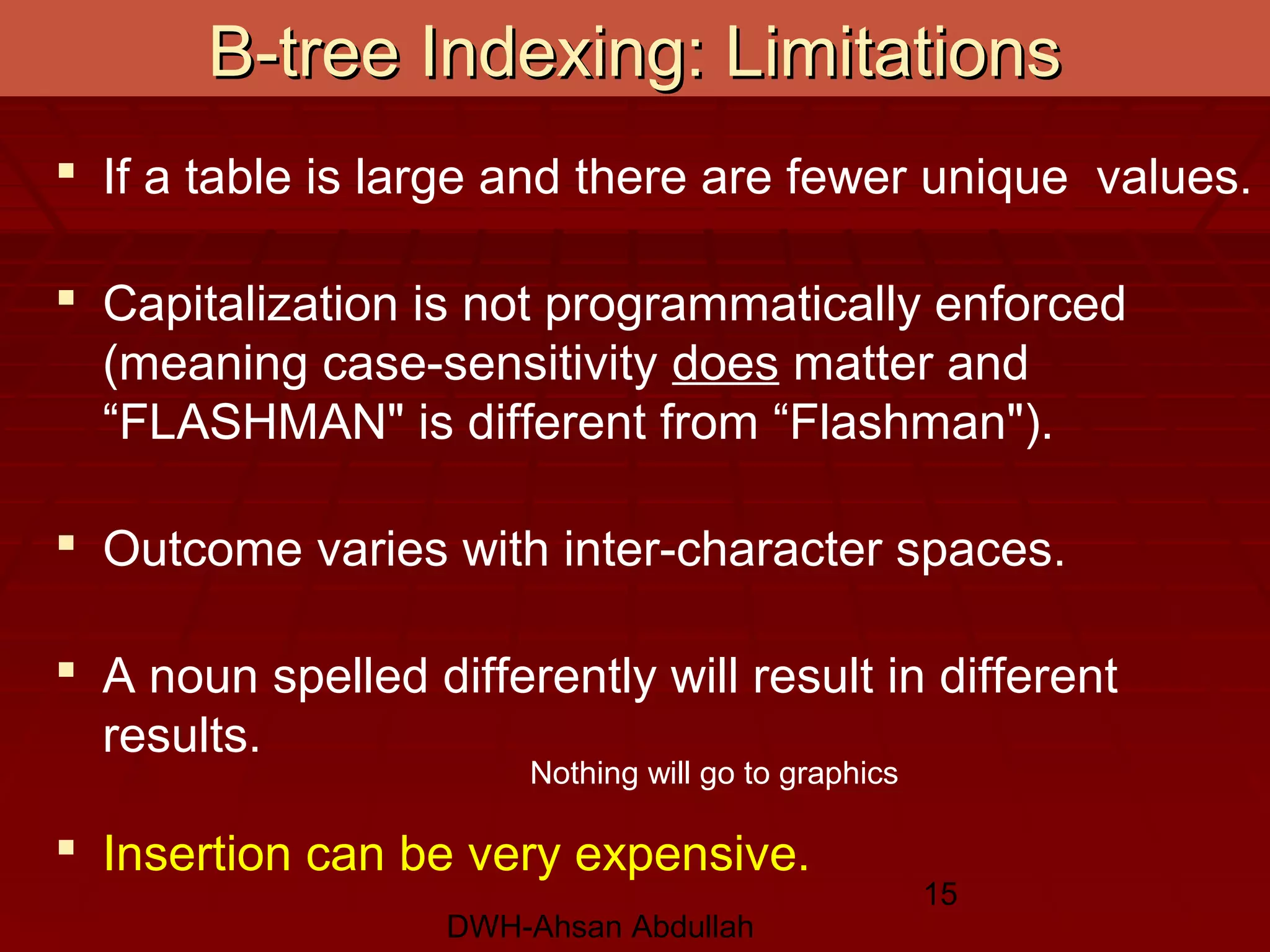 B-tree Indexing: Limitations

▪ If a table is large and there are fewer unique values.

▪ Capitalization is not programmatically enforced (meaning case-sensitivity does matter and “FLASHMAN" is different from “Flashman").

▪ Outcome varies with inter-character spaces.

▪ A noun spelled differently will result in different results.

Nothing will go to graphics

▪ Insertion can be very expensive.

15

DWH-Ahsan Abdullah